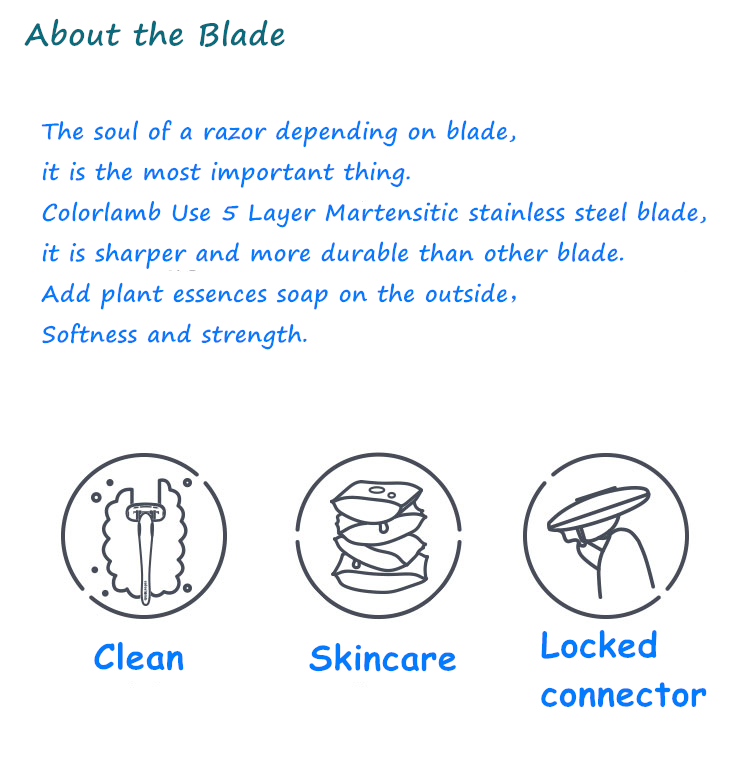 About the Blade

The soul of a razor depending on blade,
it is the most important thing.
Colorlamb Use 5 Layer Martensitic stainless steel blade,
it is sharper and more durable than other blade.
Add plant essences soap on the outside,
Softness and strength.

Clean

Skincare

Locked connector